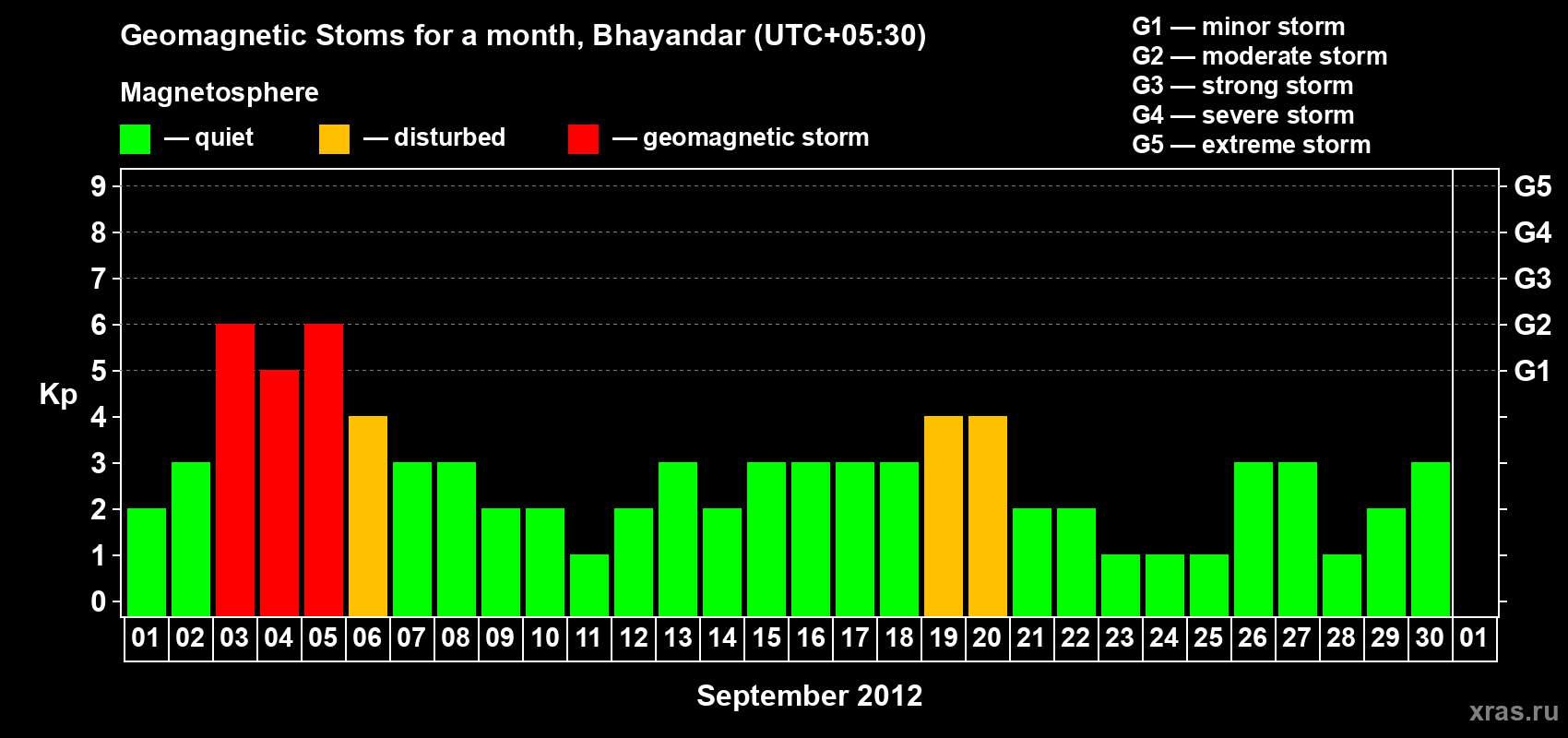 Geomagnetic Stoms for a month, Bhayandar (UTC+05:30)

Magnetosphere

— quiet — disturbed — geomagnetic storm

G1 — minor storm
G2 — moderate storm
G3 — strong storm
G4 — severe storm
G5 — extreme storm

Kp

9
8
7
6
5
4
3
2
1
0

G5
G4
G3
G2
G1

01 02 03 04 05 06 07 08 09 10 11 12 13 14 15 16 17 18 19 20 21 22 23 24 25 26 27 28 29 30 01

September 2012

xras.ru